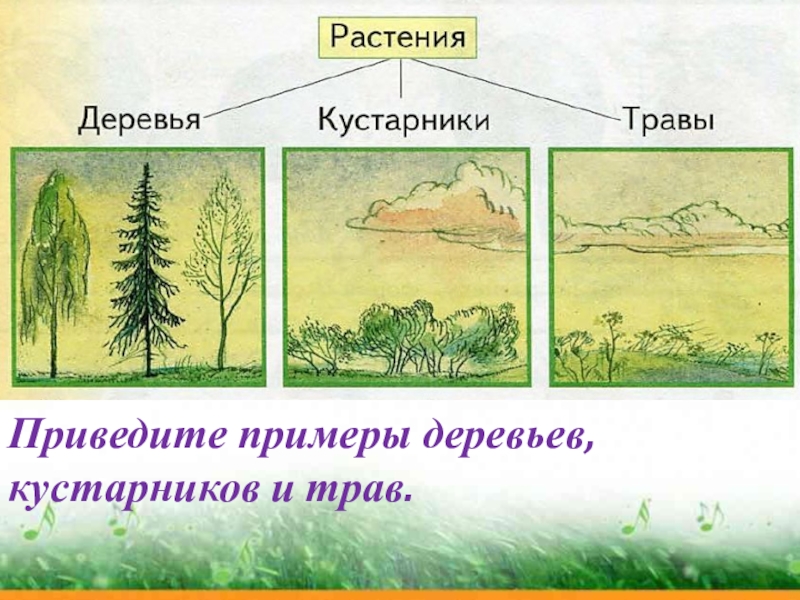 Растения

Деревья

Кустарники

Травы

Приведите примеры деревьев, кустарников и трав.